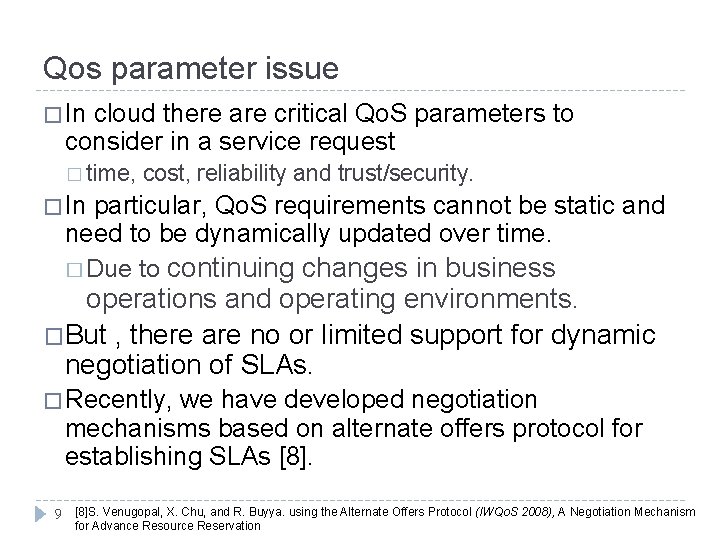 Qos parameter issue

□ In cloud there are critical QoS parameters to consider in a service request

□ time, cost, reliability and trust/security.

□ In particular, QoS requirements cannot be static and need to be dynamically updated over time.

□ Due to continuing changes in business operations and operating environments.

□ But , there are no or limited support for dynamic negotiation of SLAs.

□ Recently, we have developed negotiation mechanisms based on alternate offers protocol for establishing SLAs [8].

9 [8]S. Venugopal, X. Chu, and R. Buyya. using the Alternate Offers Protocol (IWQoS 2008), A Negotiation Mechanism for Advance Resource Reservation